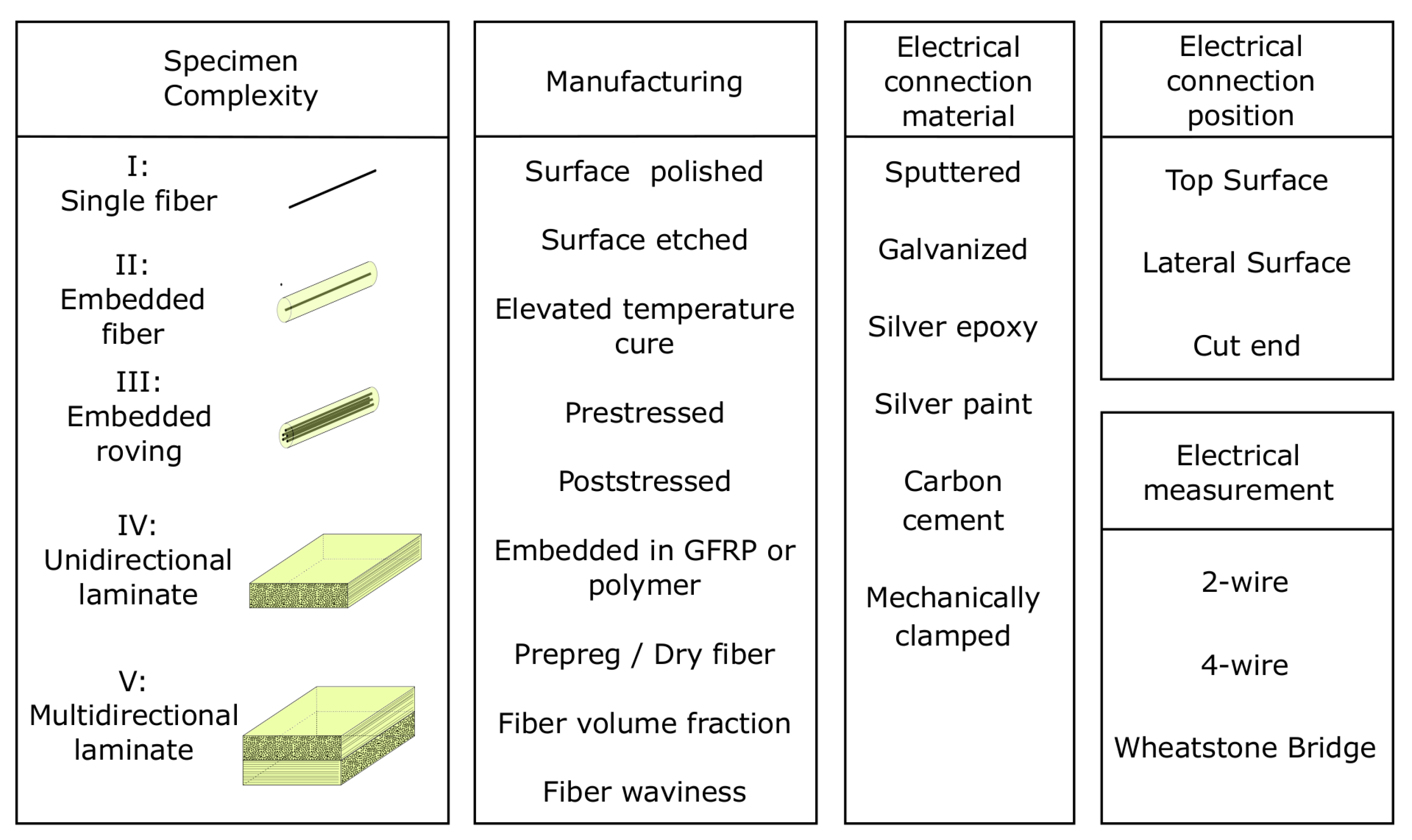 Specimen Complexity

I:
Single fiber

II:
Embedded fiber

III:
Embedded roving

IV:
Unidirectional laminate

V:
Multidirectional laminate

Manufacturing

Surface polished

Surface etched

Elevated temperature cure

Prestressed

Poststressed

Embedded in GFRP or polymer

Prepreg / Dry fiber

Fiber volume fraction

Fiber waviness

Electrical connection material

Sputtered

Galvanized

Silver epoxy

Silver paint

Carbon cement

Mechanically clamped

Electrical connection position

Top Surface

Lateral Surface

Cut end

Electrical measurement

2-wire

4-wire

Wheatstone Bridge